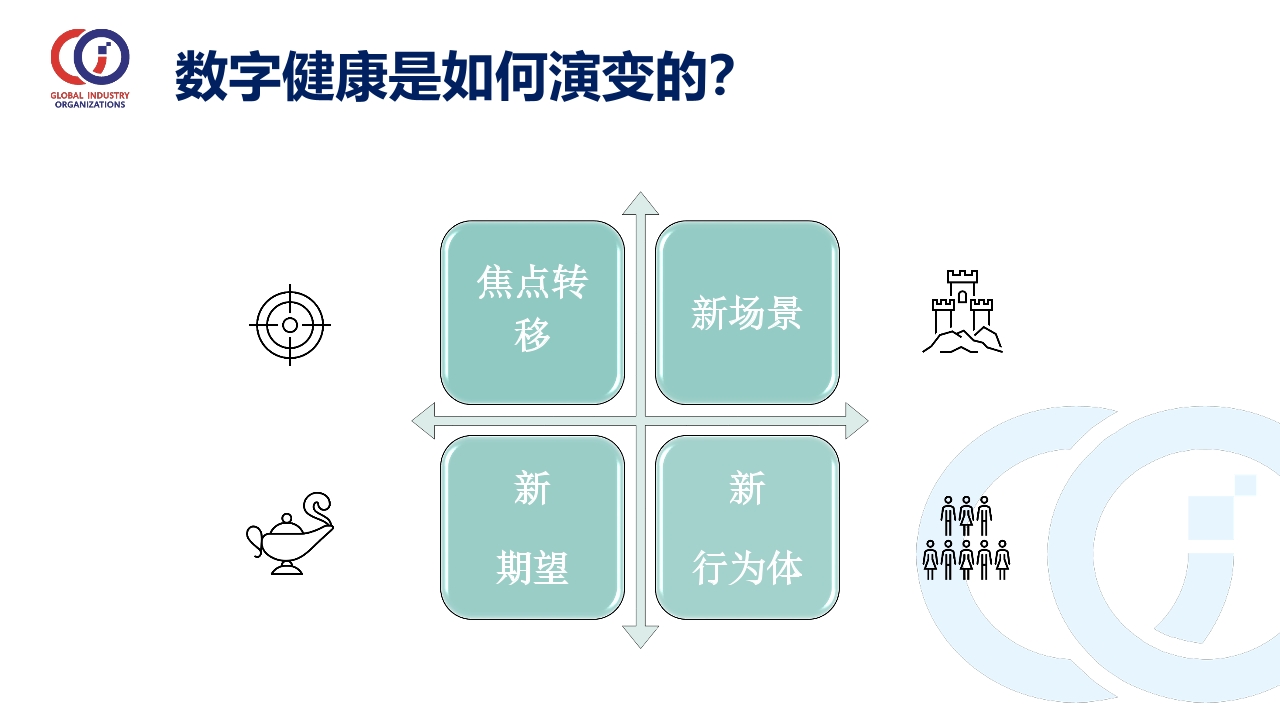 GLOBAL INDUSTRY ORGANIZATIONS

数字健康是如何演变的?

焦点转移

新场景

新

期望

新

行为体